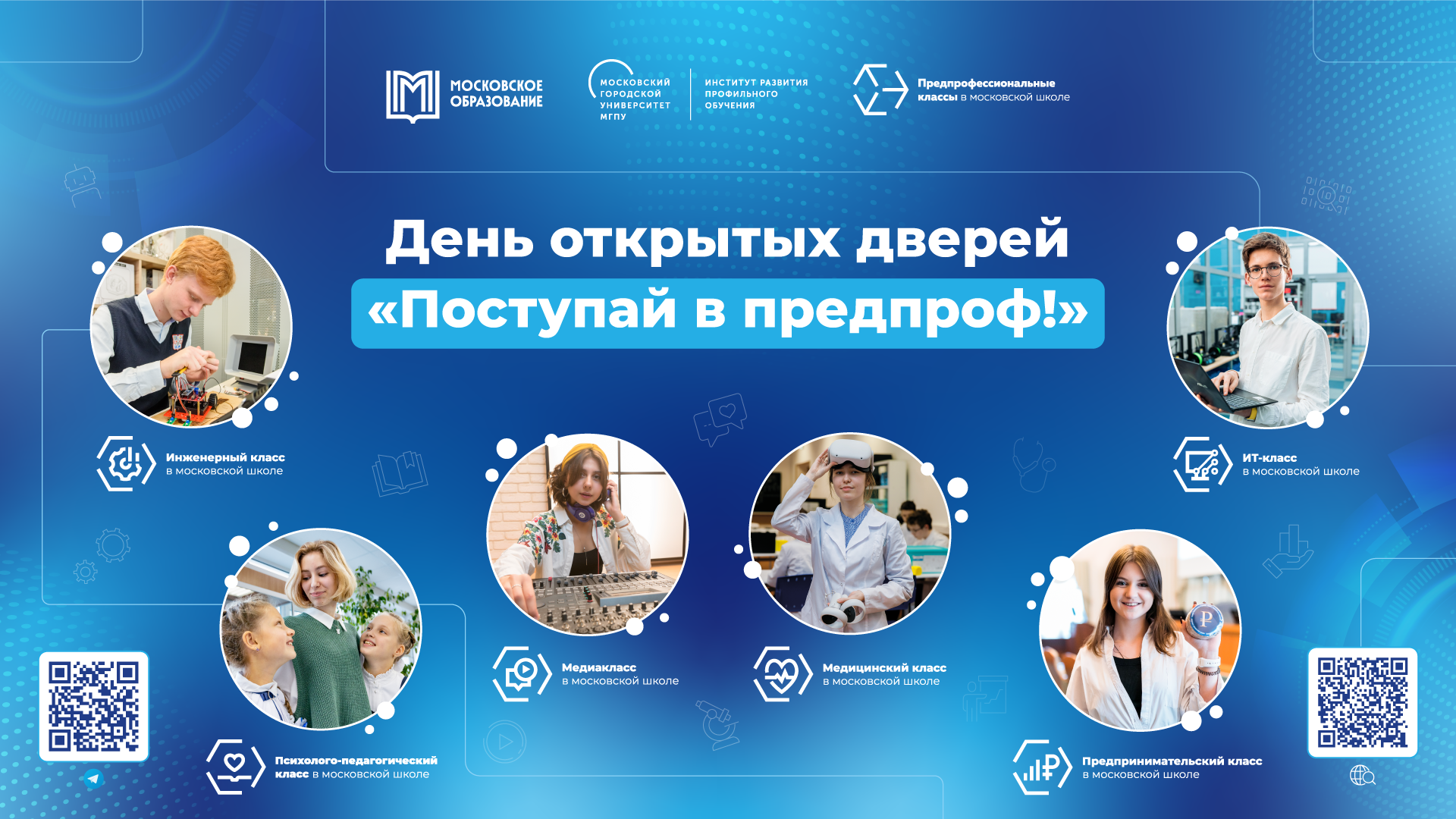 МОСКОВСКОЕ ОБРАЗОВАНИЕ

МОСКОВСКИЙ ГОРОДСКОЙ УНИВЕРСИТЕТ МГПУ

ИНСТИТУТ РАЗВИТИЯ ПРОФИЛЬНОГО ОБУЧЕНИЯ

Предпрофессиональные классы в московской школе

День открытых дверей
«Поступай в предпроф!»

Инженерный класс в московской школе

ИТ-класс в московской школе

Медиакласс в московской школе

Медицинский класс в московской школе

Психолого-педагогический класс в московской школе

Предпринимательский класс в московской школе